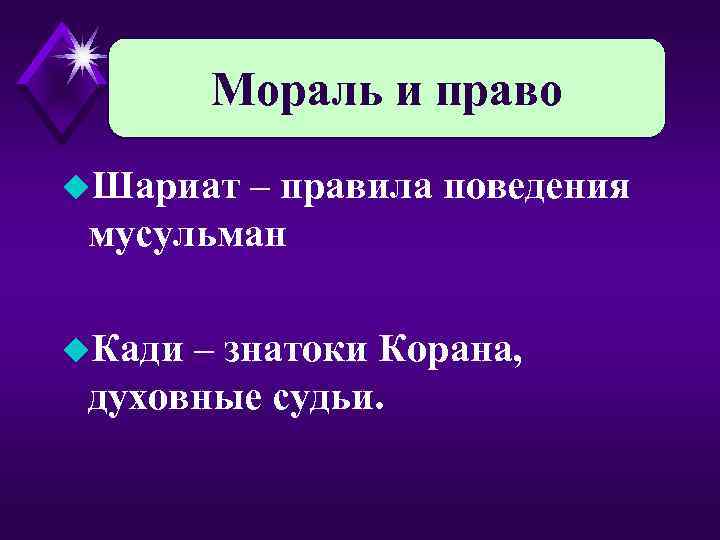 Мораль и право

Шариат – правила поведения мусульман

Кади – знатоки Корана, духовные судьи.